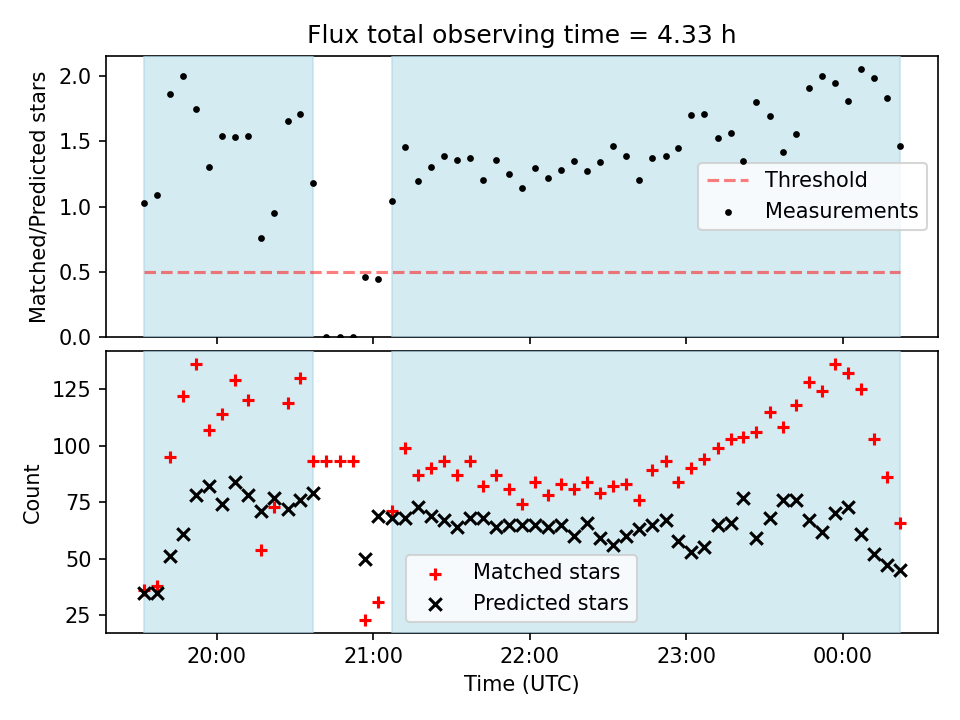 Flux total observing time = 4.33 h

Matched/Predicted stars

2.0
1.5
1.0
0.5
0.0

Threshold
Measurements

Count

125
100
75
50
25

Matched stars
Predicted stars

20:00
21:00
22:00
23:00
00:00

Time (UTC)